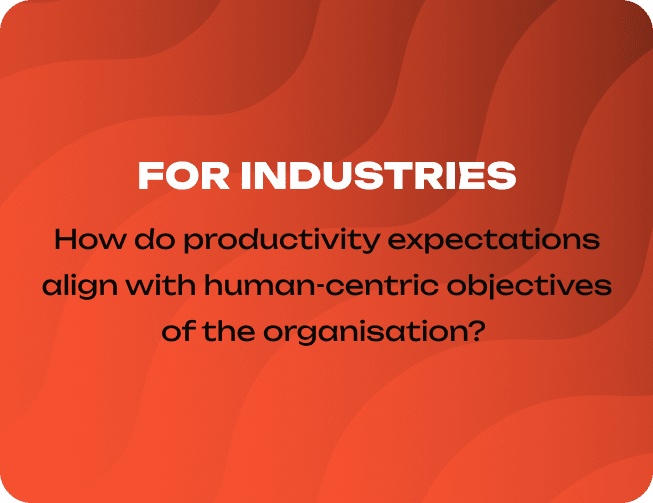 FOR INDUSTRIES

How do productivity expectations align with human-centric objectives of the organisation?